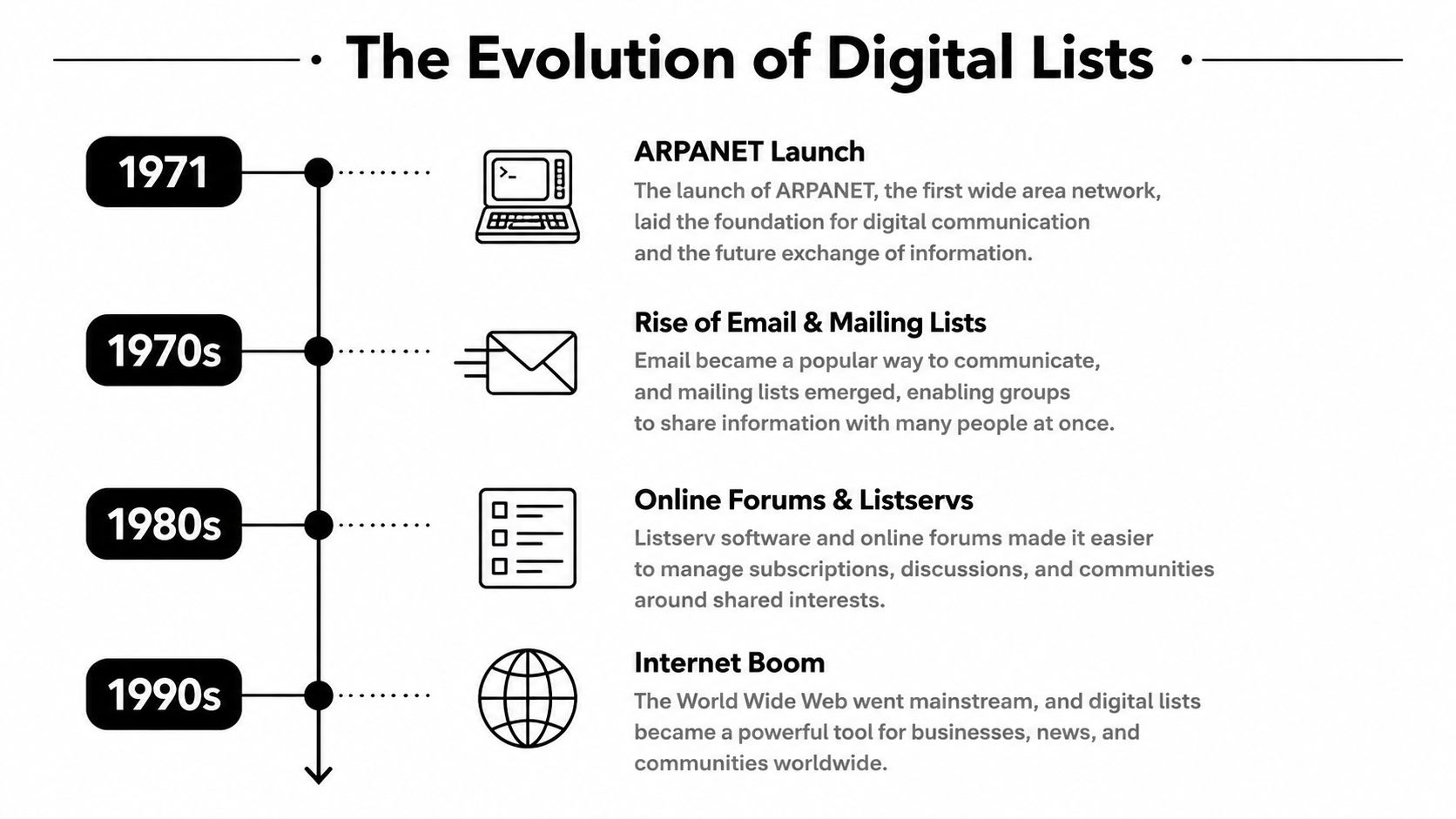 The Evolution of Digital Lists

1971

ARPANET Launch
The launch of ARPANET, the first wide area network, laid the foundation for digital communication and the future exchange of information.

1970s

Rise of Email & Mailing Lists
Email became a popular way to communicate, and mailing lists emerged, enabling groups to share information with many people at once.

1980s

Online Forums & Listservs
Listserv software and online forums made it easier to manage subscriptions, discussions, and communities around shared interests.

1990s

Internet Boom
The World Wide Web went mainstream, and digital lists became a powerful tool for businesses, news, and communities worldwide.